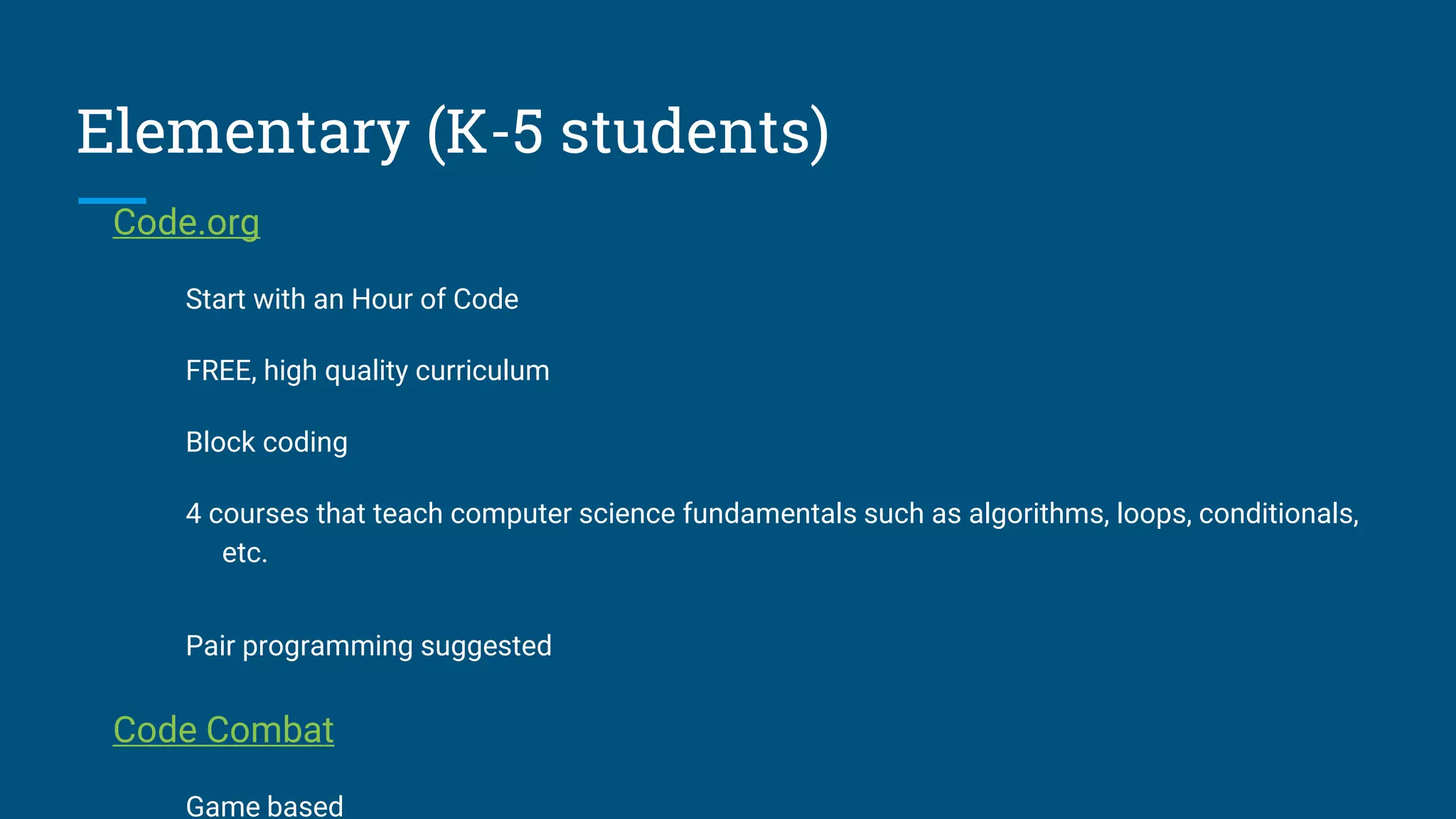 Elementary (K-5 students)

Code.org

Start with an Hour of Code

FREE, high quality curriculum

Block coding

4 courses that teach computer science fundamentals such as algorithms, loops, conditionals, etc.

Pair programming suggested

Code Combat

Game based